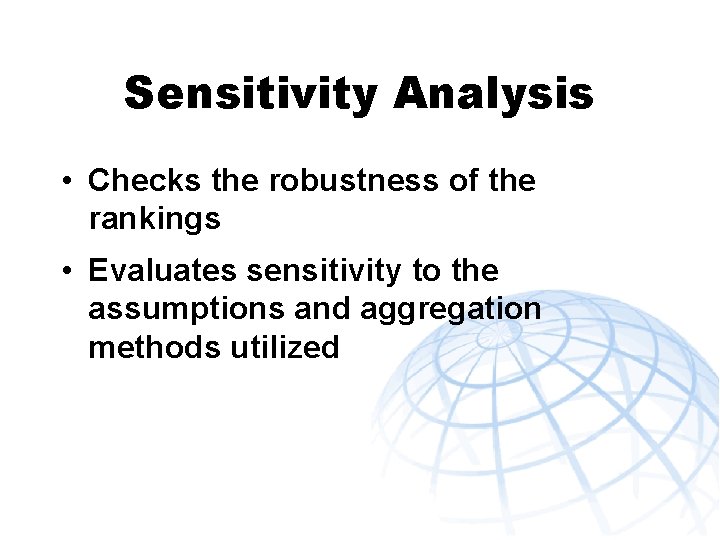 Sensitivity Analysis

• Checks the robustness of the rankings

• Evaluates sensitivity to the assumptions and aggregation methods utilized